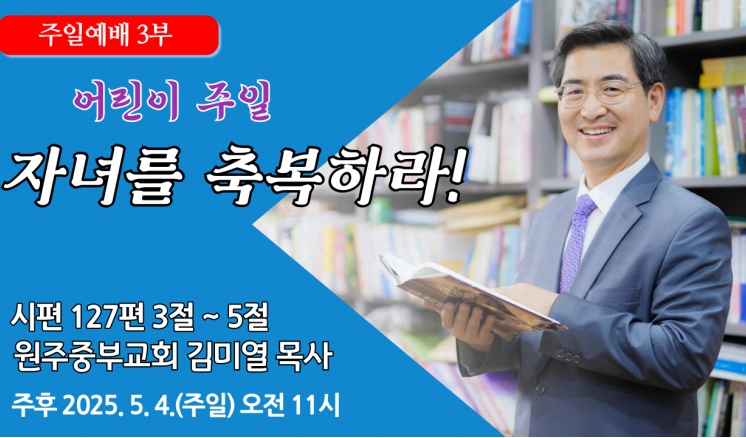 주일예배 3부

어린이 주일

자녀를 축복하라!

시편 127편 3절 ~ 5절
원주중부교회 김미열 목사

주후 2025. 5. 4.(주일) 오전 11시